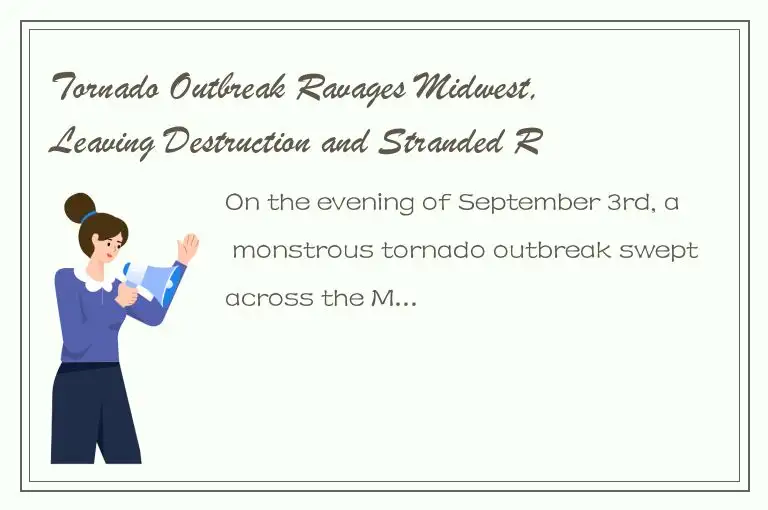 Tornado Outbreak Ravages Midwest, Leaving Destruction and Stranded R

On the evening of September 3rd, a monstrous tornado outbreak swept across the M...